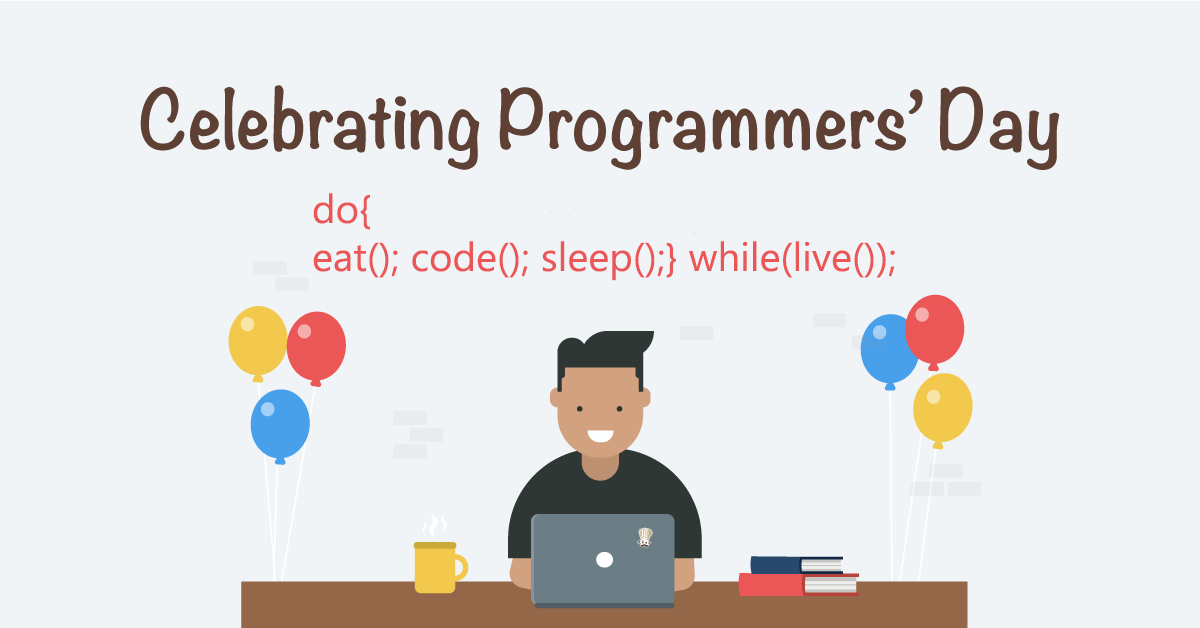 Celebrating Programmers' Day

do{
eat(); code(); sleep();} while(live());